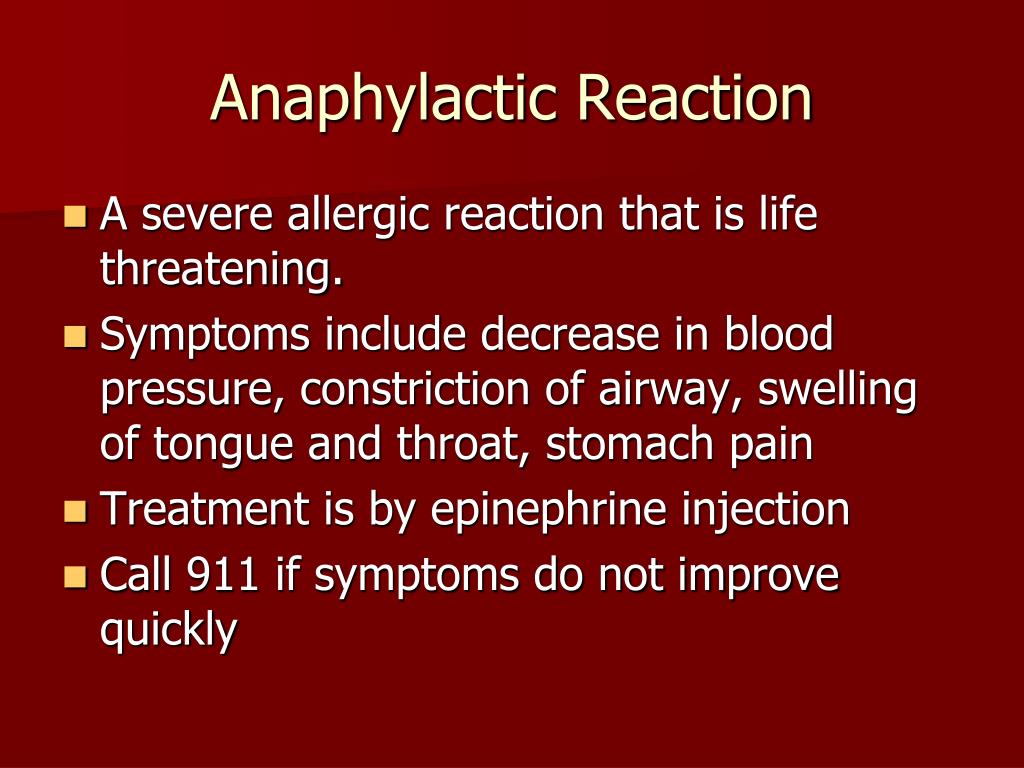 Anaphylactic Reaction

- A severe allergic reaction that is life threatening.
- Symptoms include decrease in blood pressure, constriction of airway, swelling of tongue and throat, stomach pain
- Treatment is by epinephrine injection
- Call 911 if symptoms do not improve quickly